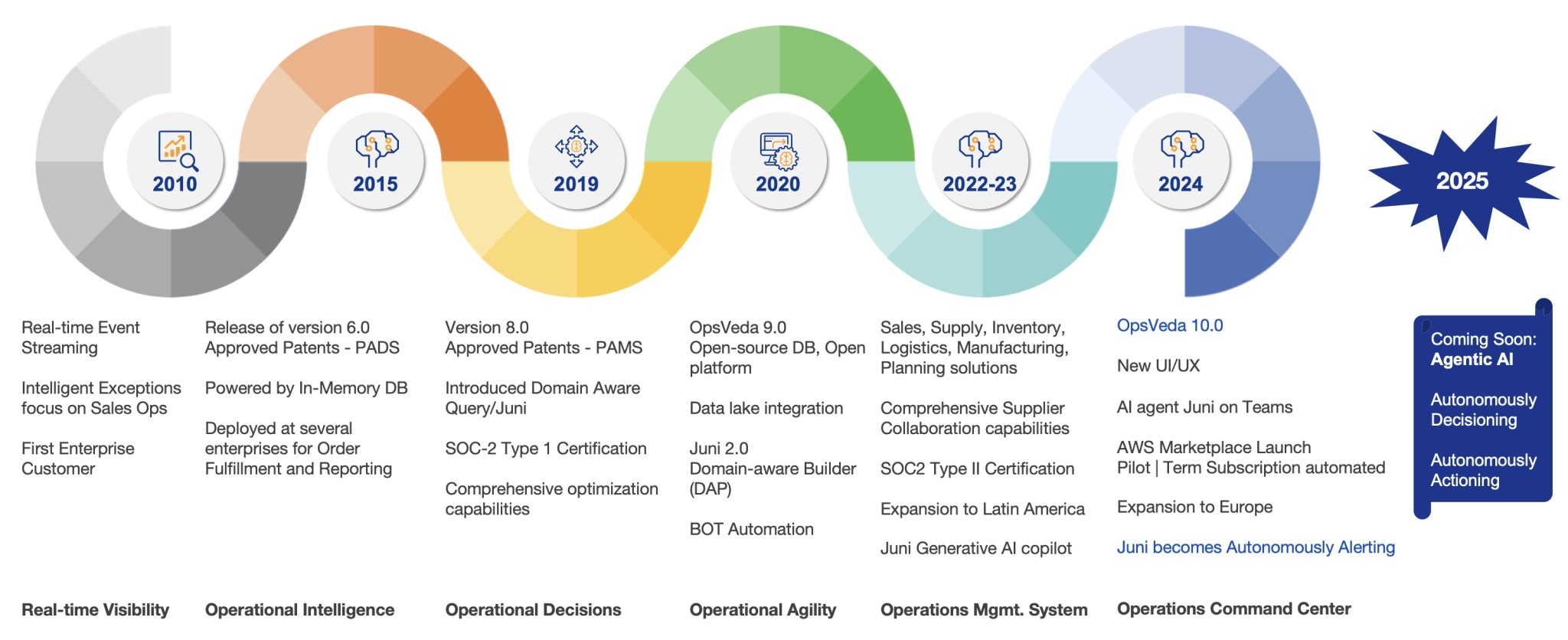 2010

2015

2019

2020

2022-23

2024

2025

Real-time Event Streaming

Intelligent Exceptions focus on Sales Ops

First Enterprise Customer

Real-time Visibility

Release of version 6.0
Approved Patents - PADS

Powered by In-Memory DB

Deployed at several enterprises for Order Fulfillment and Reporting

Operational Intelligence

Version 8.0
Approved Patents - PAMS

Introduced Domain Aware Query/Juni

SOC-2 Type 1 Certification

Comprehensive optimization capabilities

Operational Decisions

OpsVeda 9.0
Open-source DB, Open platform

Data lake integration

Juni 2.0
Domain-aware Builder (DAP)

BOT Automation

Operational Agility

Sales, Supply, Inventory, Logistics, Manufacturing, Planning solutions

Comprehensive Supplier Collaboration capabilities

SOC2 Type II Certification

Expansion to Latin America

Juni Generative AI copilot

Operations Mgmt. System

OpsVeda 10.0

New UI/UX

AI agent Juni on Teams

AWS Marketplace Launch
Pilot | Term Subscription automated

Expansion to Europe

Juni becomes Autonomously Alerting

Operations Command Center

Coming Soon:
Agentic AI

Autonomously Decisioning

Autonomously Actioning